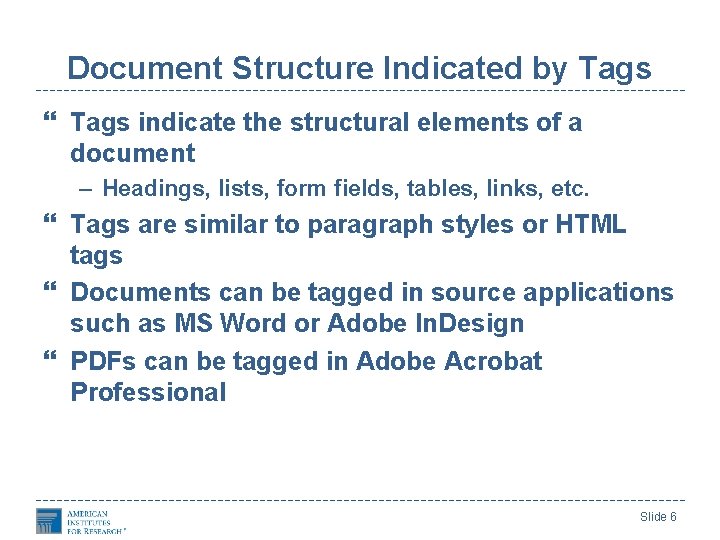 Document Structure Indicated by Tags

“ Tags indicate the structural elements of a document

– Headings, lists, form fields, tables, links, etc.

“ Tags are similar to paragraph styles or HTML tags

“ Documents can be tagged in source applications such as MS Word or Adobe InDesign

“ PDFs can be tagged in Adobe Acrobat Professional

AMERICAN INSTITUTES FOR RESEARCH®

Slide 6